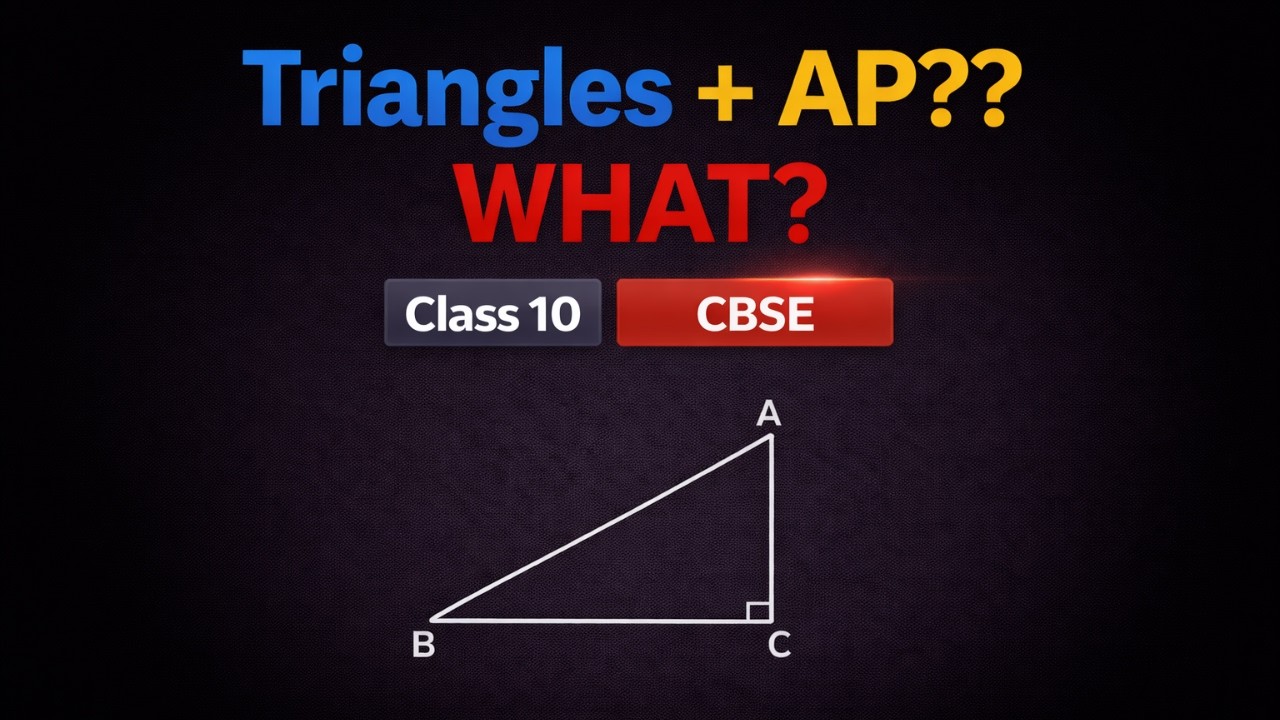 Triangles + AP??
WHAT?

Class 10 CBSE

A
B
C